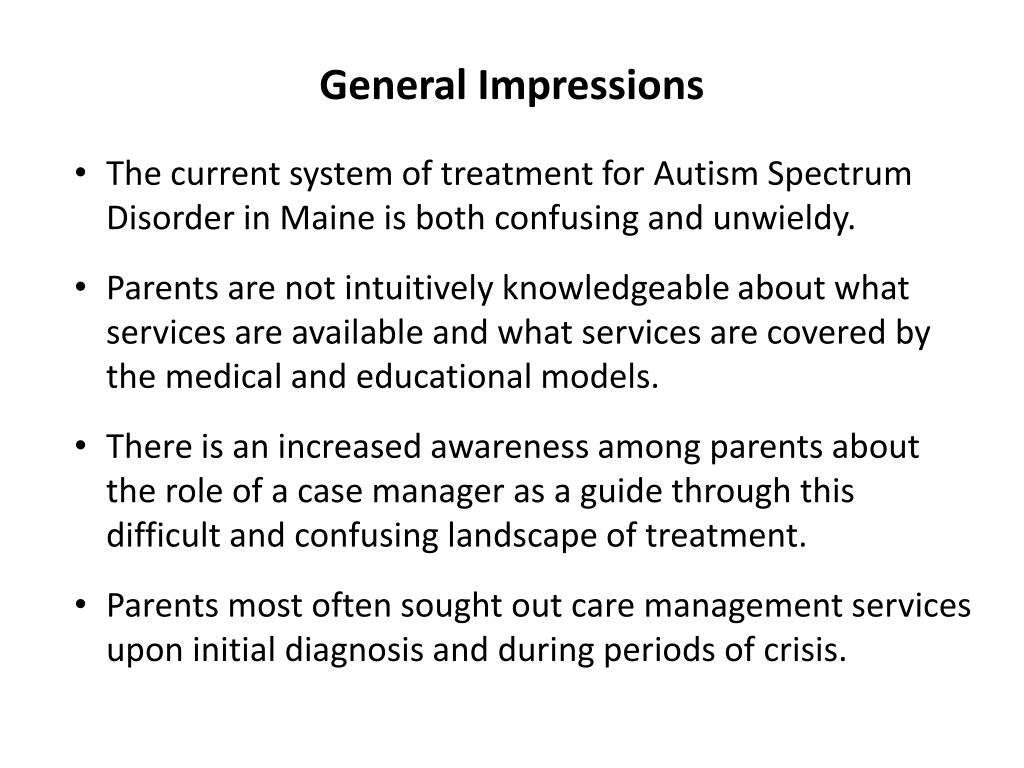 General Impressions

• The current system of treatment for Autism Spectrum Disorder in Maine is both confusing and unwieldy.

• Parents are not intuitively knowledgeable about what services are available and what services are covered by the medical and educational models.

• There is an increased awareness among parents about the role of a case manager as a guide through this difficult and confusing landscape of treatment.

• Parents most often sought out care management services upon initial diagnosis and during periods of crisis.